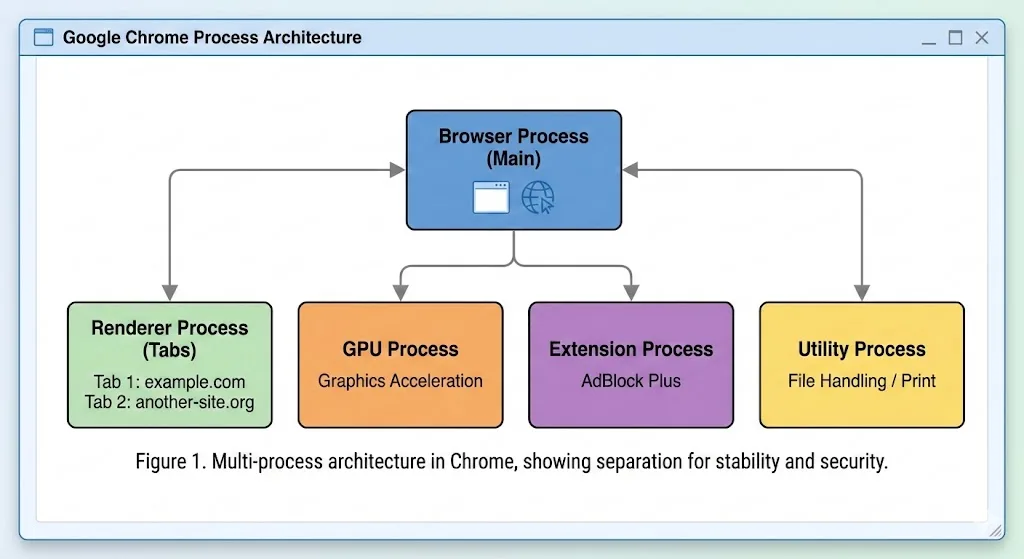 Google Chrome Process Architecture

Browser Process
(Main)

Renderer Process
(Tabs)
Tab 1: example.com
Tab 2: another-site.org

GPU Process
Graphics Acceleration

Extension Process
AdBlock Plus

Utility Process
File Handling / Print

Figure 1. Multi-process architecture in Chrome, showing separation for stability and security.